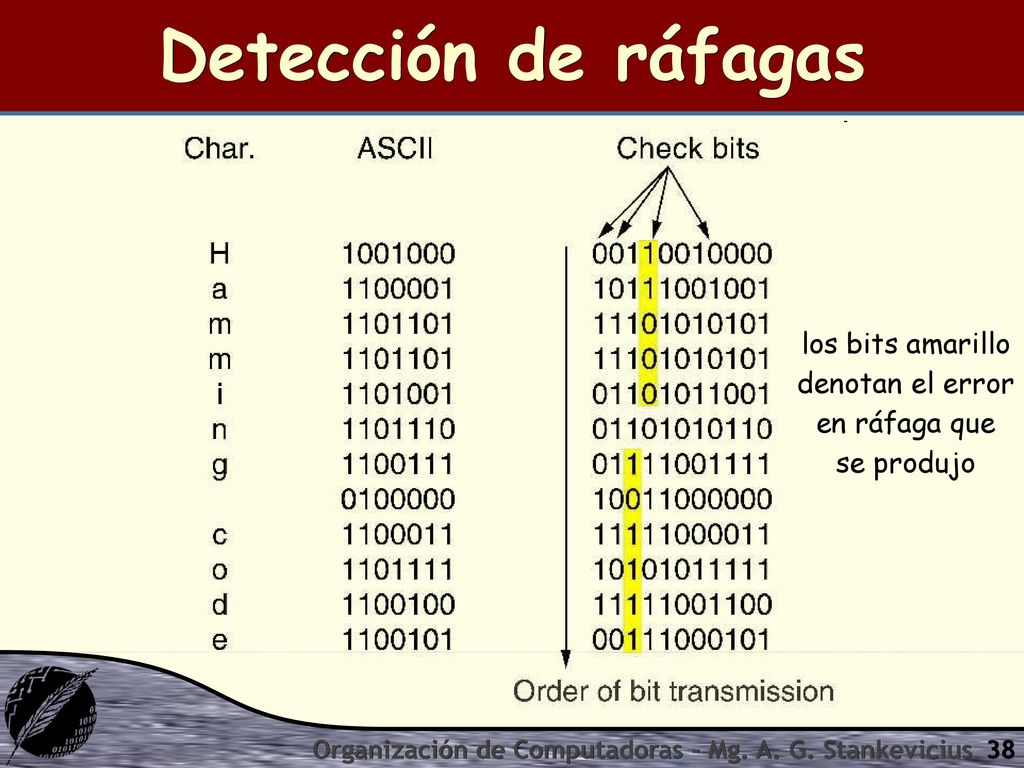 Detección de ráfagas

| Char. | ASCII | Check bits |
|---|---|---|
| H | 1001000 | 00110010000 |
| a | 1100001 | 10111001001 |
| m | 1101101 | 11101010101 |
| m | 1101101 | 11101010101 |
| i | 1101001 | 01101011001 |
| n | 1101110 | 01101010110 |
| g | 1100111 | 01111001111 |
| | 0100000 | 10011000000 |
| c | 1100011 | 11111000011 |
| o | 1101111 | 10101011111 |
| d | 1100100 | 11111001100 |
| e | 1100101 | 00111000101 |

Order of bit transmission

los bits amarillo denotan el error en ráfaga que se produjo

Organización de Computadoras - Mg. A. G. Stankevicius 38